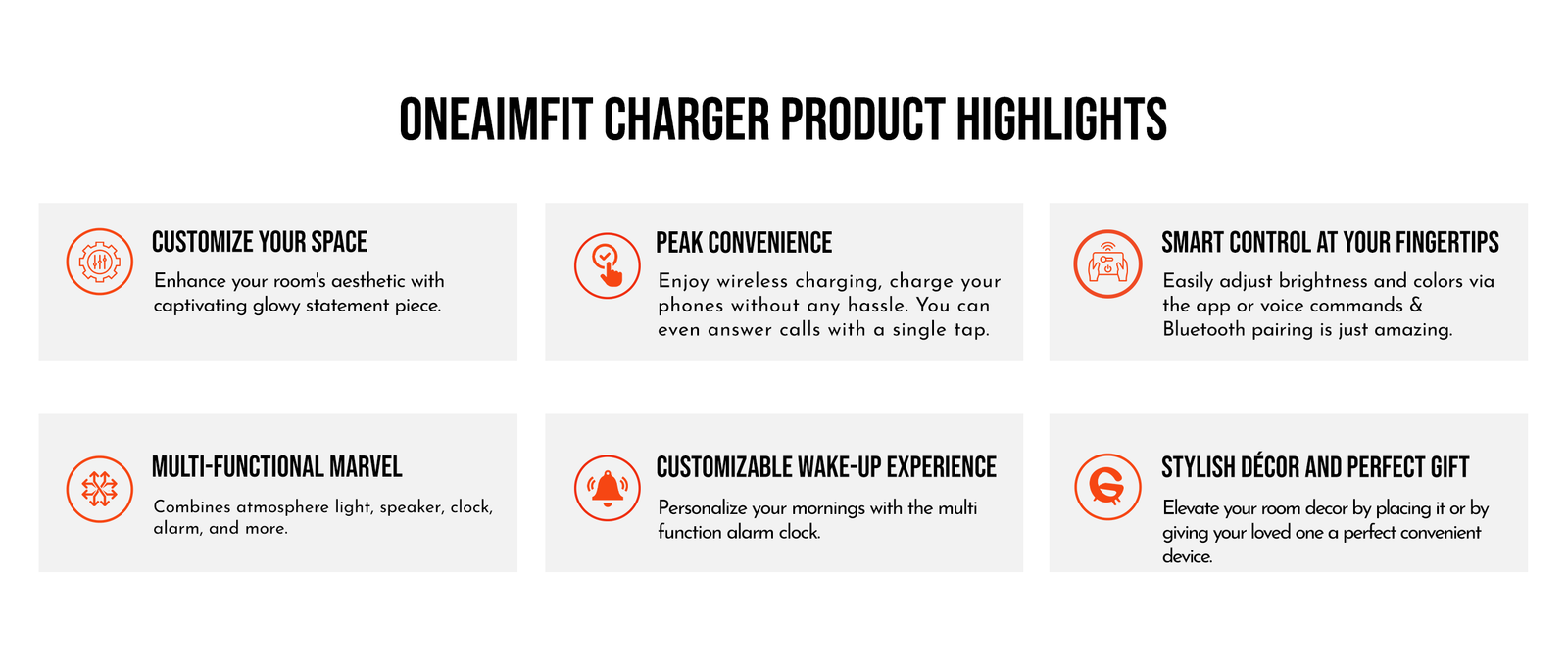 ONEAIMFIT CHARGER PRODUCT HIGHLIGHTS

CUSTOMIZE YOUR SPACE

Enhance your room's aesthetic with captivating glowy statement piece.

PEAK CONVENIENCE

Enjoy wireless charging, charge your phones without any hassle. You can even answer calls with a single tap.

SMART CONTROL AT YOUR FINGERTIPS

Easily adjust brightness and colors via the app or voice commands & Bluetooth pairing is just amazing.

MULTI-FUNCTIONAL MARVEL

Combines atmosphere light, speaker, clock, alarm, and more.

CUSTOMIZABLE WAKE-UP EXPERIENCE

Personalize your mornings with the multi function alarm clock.

STYLISH DÉCOR AND PERFECT GIFT

Elevate your room decor by placing it or by giving your loved one a perfect convenient device.